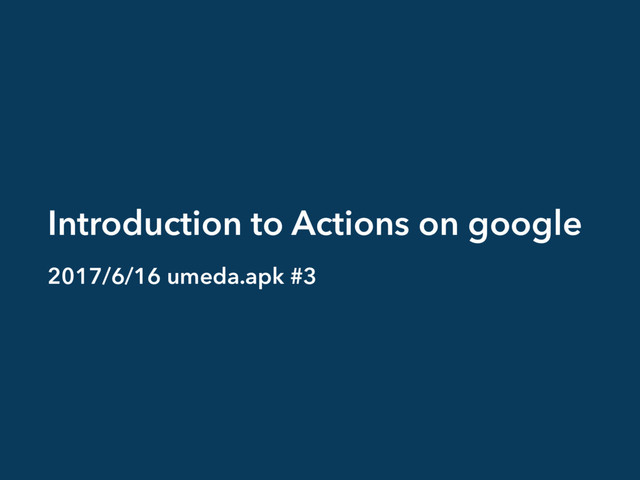 Introduction to Actions on google

2017/6/16 umeda.apk #3